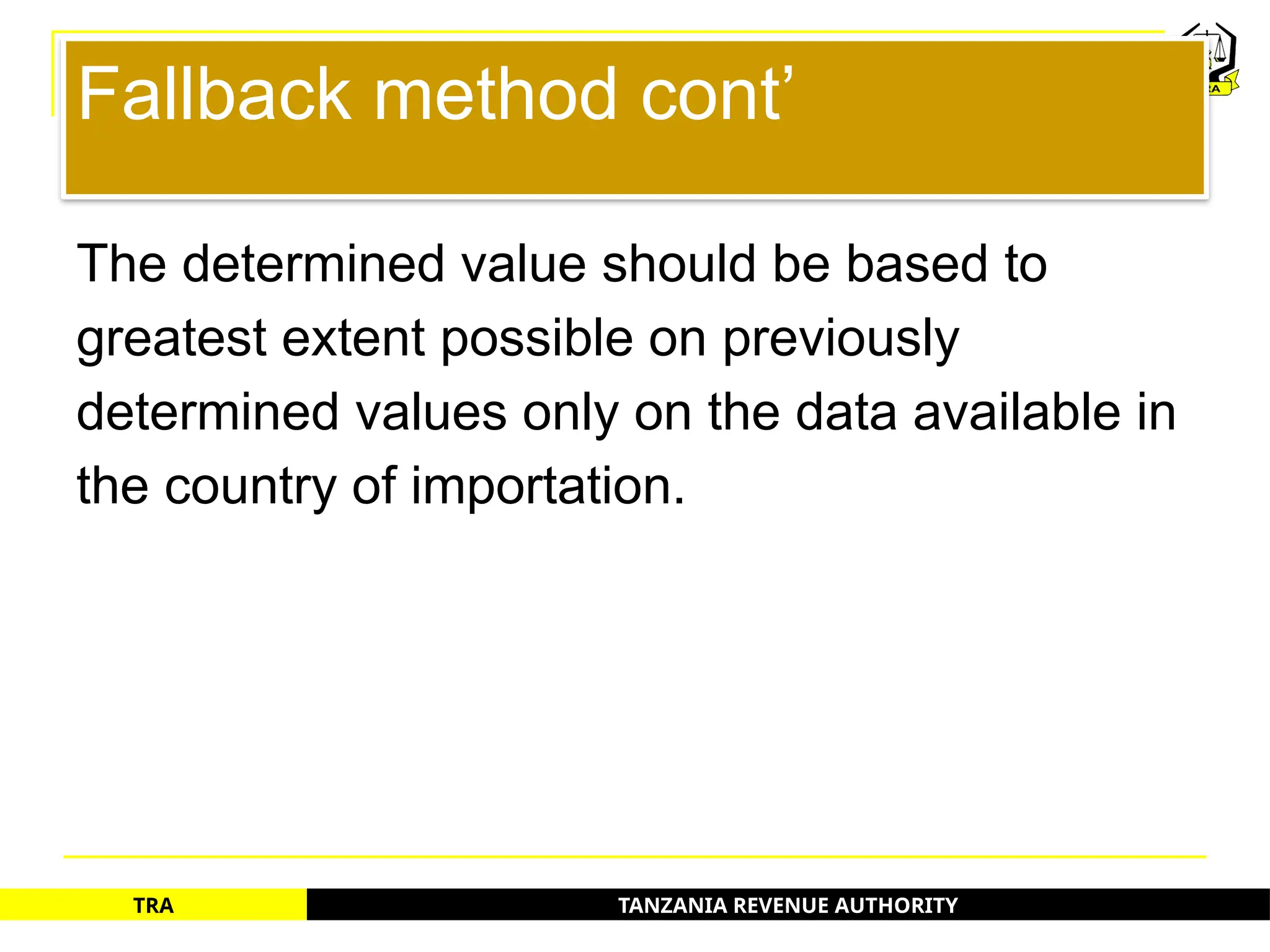 Fallback method cont’

The determined value should be based to greatest extent possible on previously determined values only on the data available in the country of importation.

TRA

TANZANIA REVENUE AUTHORITY